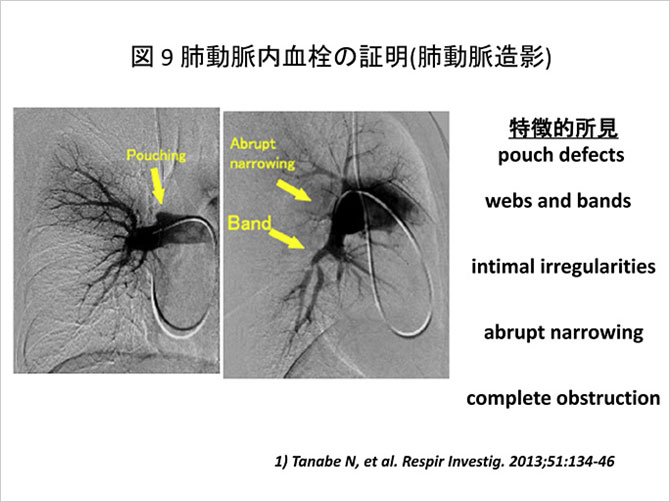 図 9 肺動脈内血栓の証明(肺動脈造影)

Pouching

Abrupt narrowing

Band

特徴的所見
pouch defects

webs and bands

intimal irregularities

abrupt narrowing

complete obstruction

1) Tanabe N, et al. Respir Investig. 2013;51:134-46